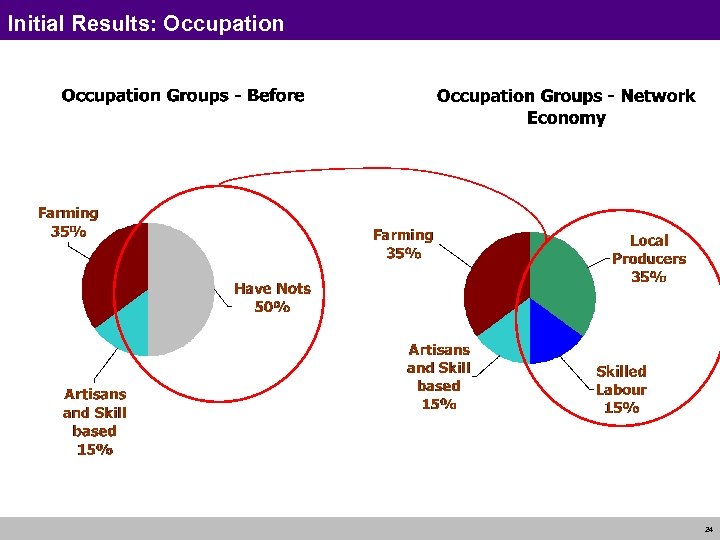 Initial Results: Occupation

Occupation Groups - Before

Farming 35%

Have Nots 50%

Artisans and Skill based 15%

Occupation Groups - Network Economy

Farming 35%

Local Producers 35%

Artisans and Skill based 15%

Skilled Labour 15%

24